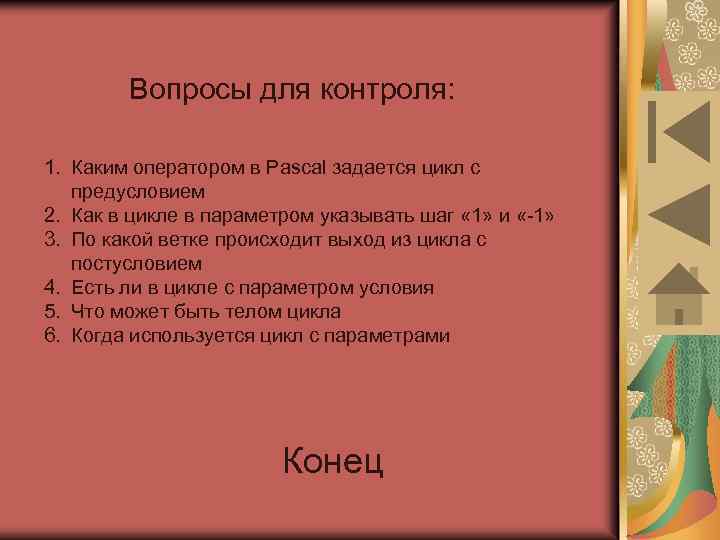 Вопросы для контроля:

1. Каким оператором в Pascal задается цикл с предусловием
2. Как в цикле в параметром указывать шаг «1» и «-1»
3. По какой ветке происходит выход из цикла с постусловием
4. Есть ли в цикле с параметром условия
5. Что может быть телом цикла
6. Когда используется цикл с параметрами

Конец